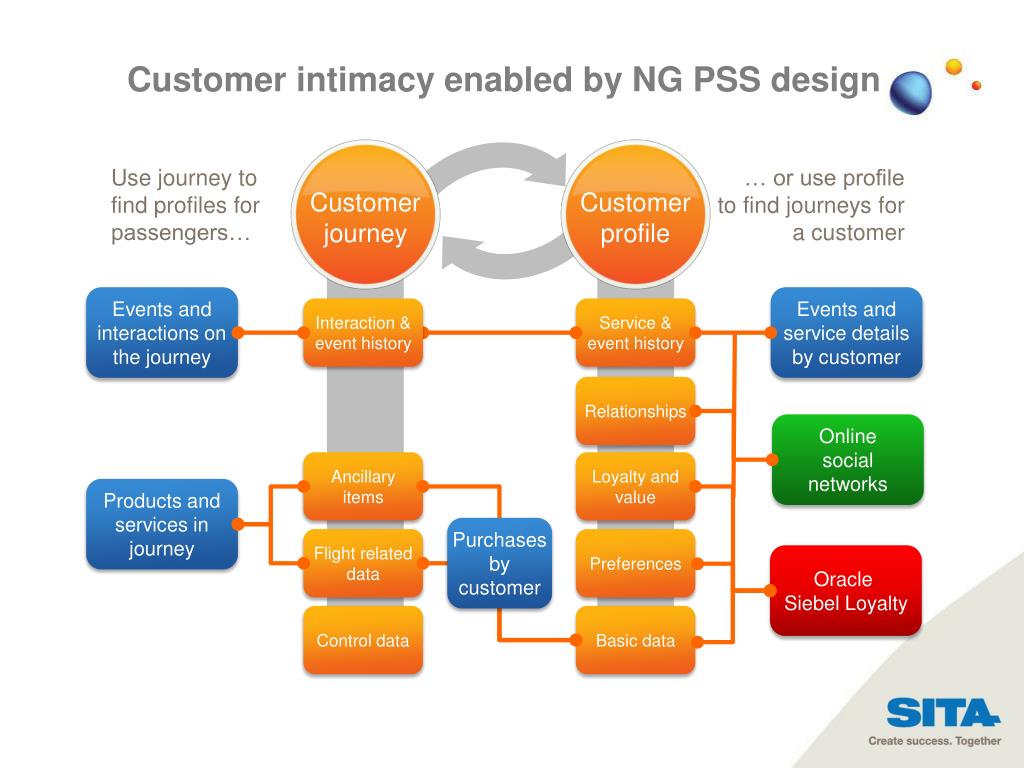 Customer intimacy enabled by NG PSS design

Use journey to find profiles for passengers…

Customer journey

Customer profile

… or use profile to find journeys for a customer

Events and interactions on the journey

Interaction & event history

Service & event history

Events and service details by customer

Relationships

Online social networks

Products and services in journey

Ancillary items

Loyalty and value

Flight related data

Purchases by customer

Preferences

Oracle Siebel Loyalty

Control data

Basic data

SITA

Create success. Together